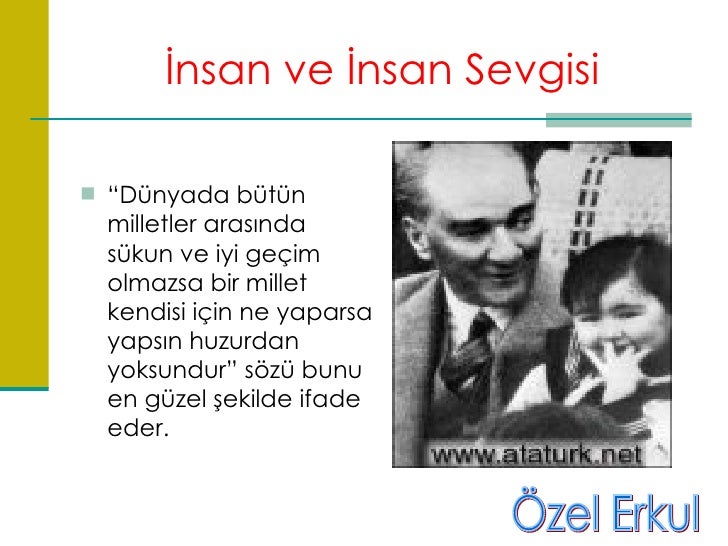 İnsan ve İnsan Sevgisi

“Dünyada bütün milletler arasında sükun ve iyi geçim olmazsa bir millet kendisi için ne yaparsa yapsın huzurdan yoksundur” sözü bunu en güzel şekilde ifade eder.

www.ataturk.net

Özel Erkul